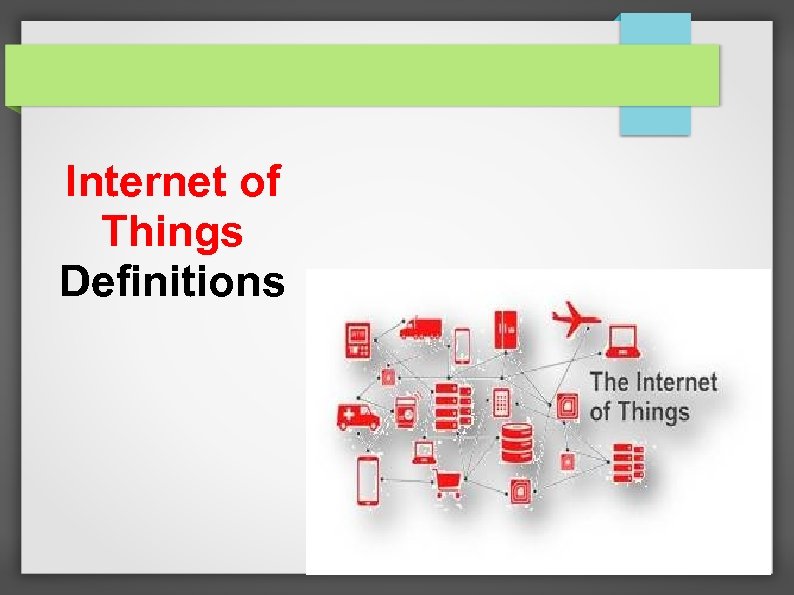 Internet of Things Definitions

The Internet of Things